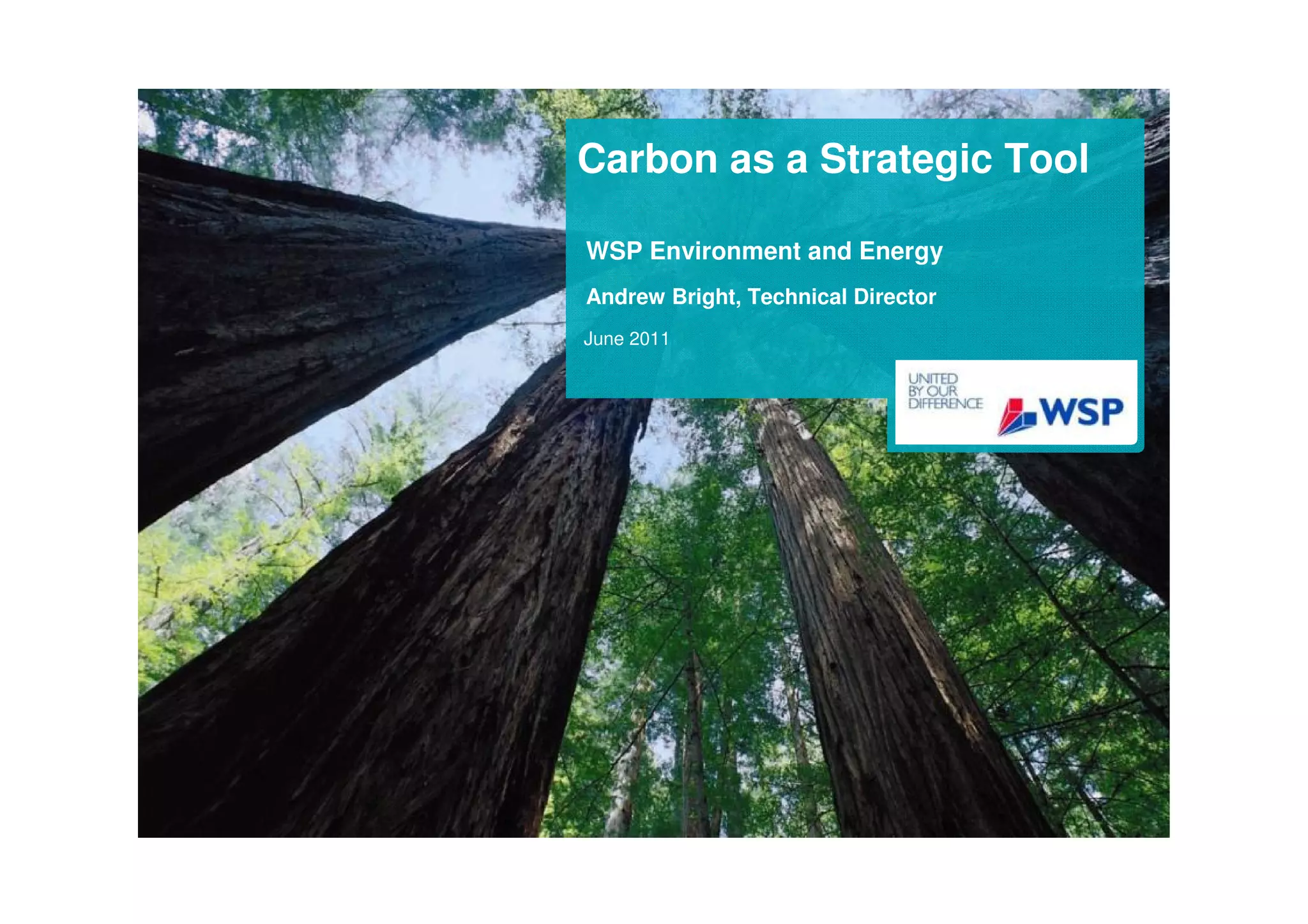 Carbon as a Strategic Tool

WSP Environment and Energy

Andrew Bright, Technical Director

June 2011

UNITED
BY OUR
DIFFERENCE

WSP